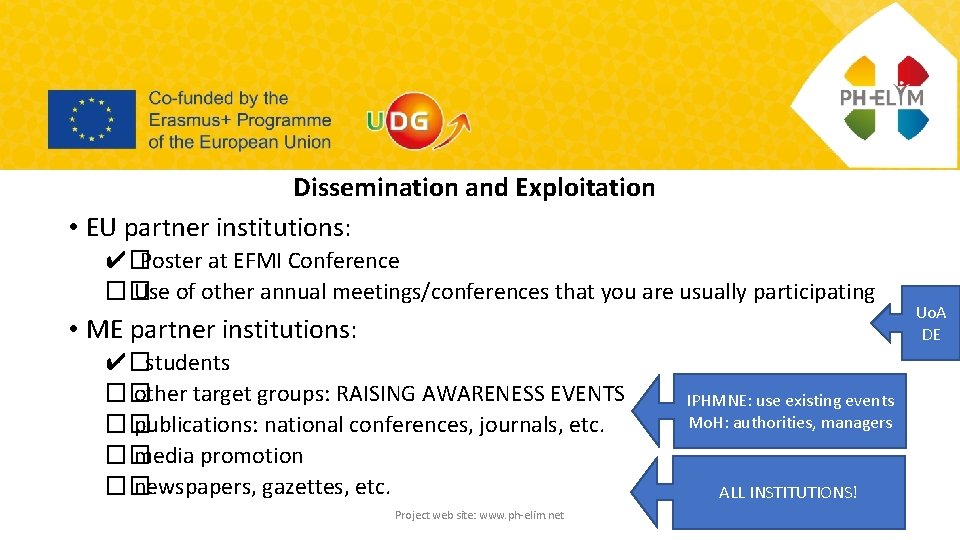 Co-funded by the Erasmus+ Programme of the European Union

UDG

PH-ELIM

Dissemination and Exploitation

• EU partner institutions:

✔� Poster at EFMI Conference

�� Use of other annual meetings/conferences that you are usually participating

• ME partner institutions:

✔� students

�� other target groups: RAISING AWARENESS EVENTS

�� publications: national conferences, journals, etc.

�� media promotion

�� newspapers, gazettes, etc.

UoA DE

IPHMNE: use existing events
MoH: authorities, managers

ALL INSTITUTIONS!

Project web site: www.ph-elim.net